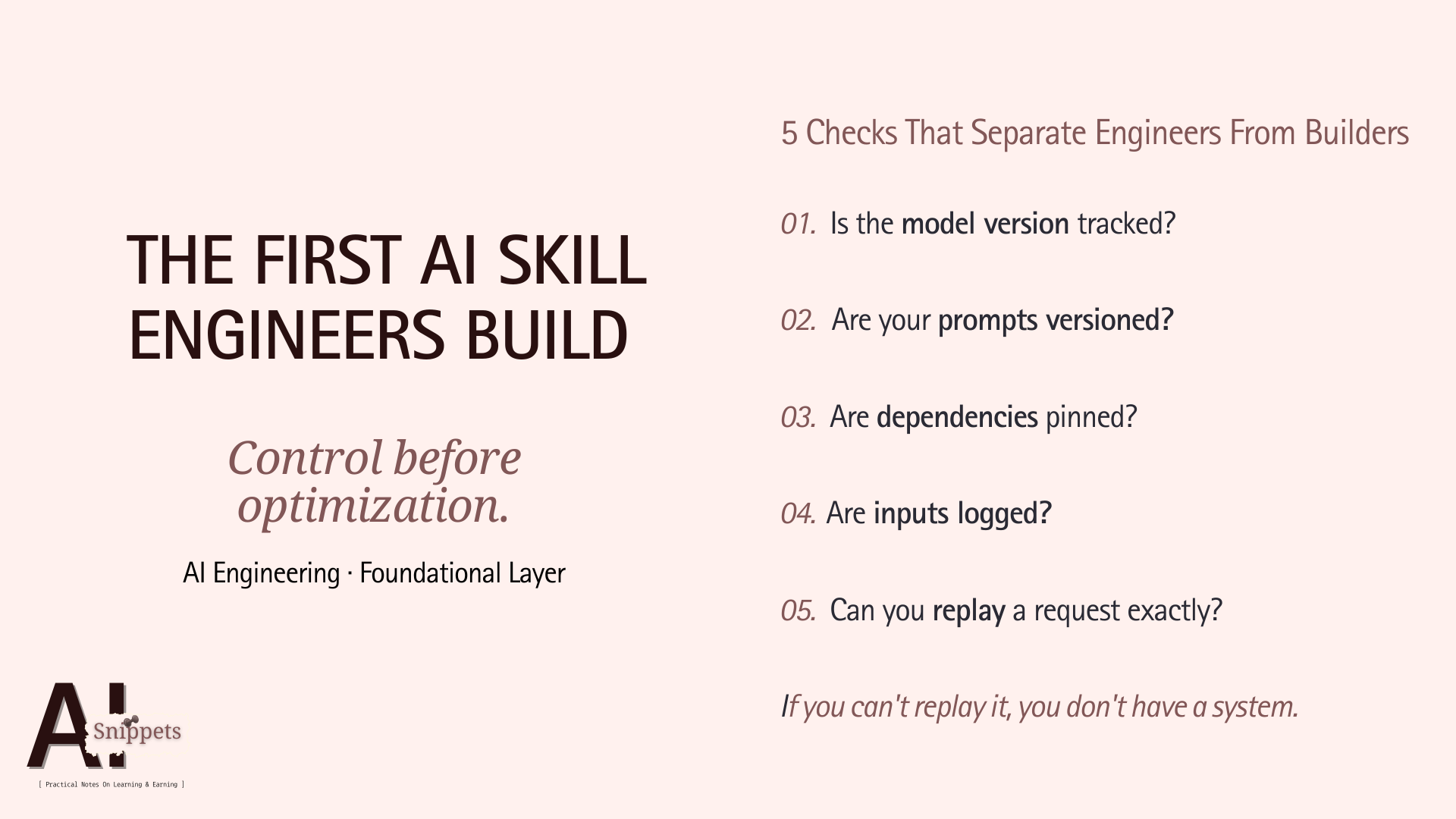 THE FIRST AI SKILL ENGINEERS BUILD

Control before optimization.

AI Engineering · Foundational Layer

AI Snippets

[ Practical Notes On Learning & Earning ]

5 Checks That Separate Engineers From Builders

01. Is the model version tracked?

02. Are your prompts versioned?

03. Are dependencies pinned?

04. Are inputs logged?

05. Can you replay a request exactly?

If you can't replay it, you don't have a system.